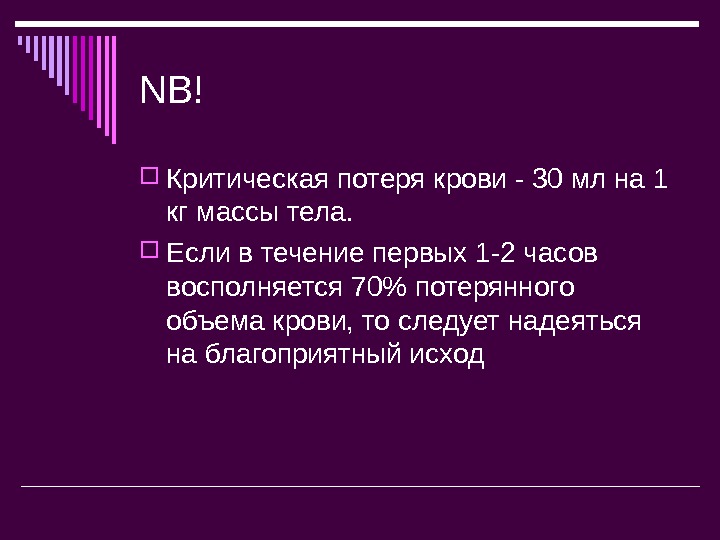 NB!

Критическая потеря крови - 30 мл на 1 кг массы тела.

Если в течение первых 1-2 часов восполняется 70% потерянного объема крови, то следует надеяться на благоприятный исход